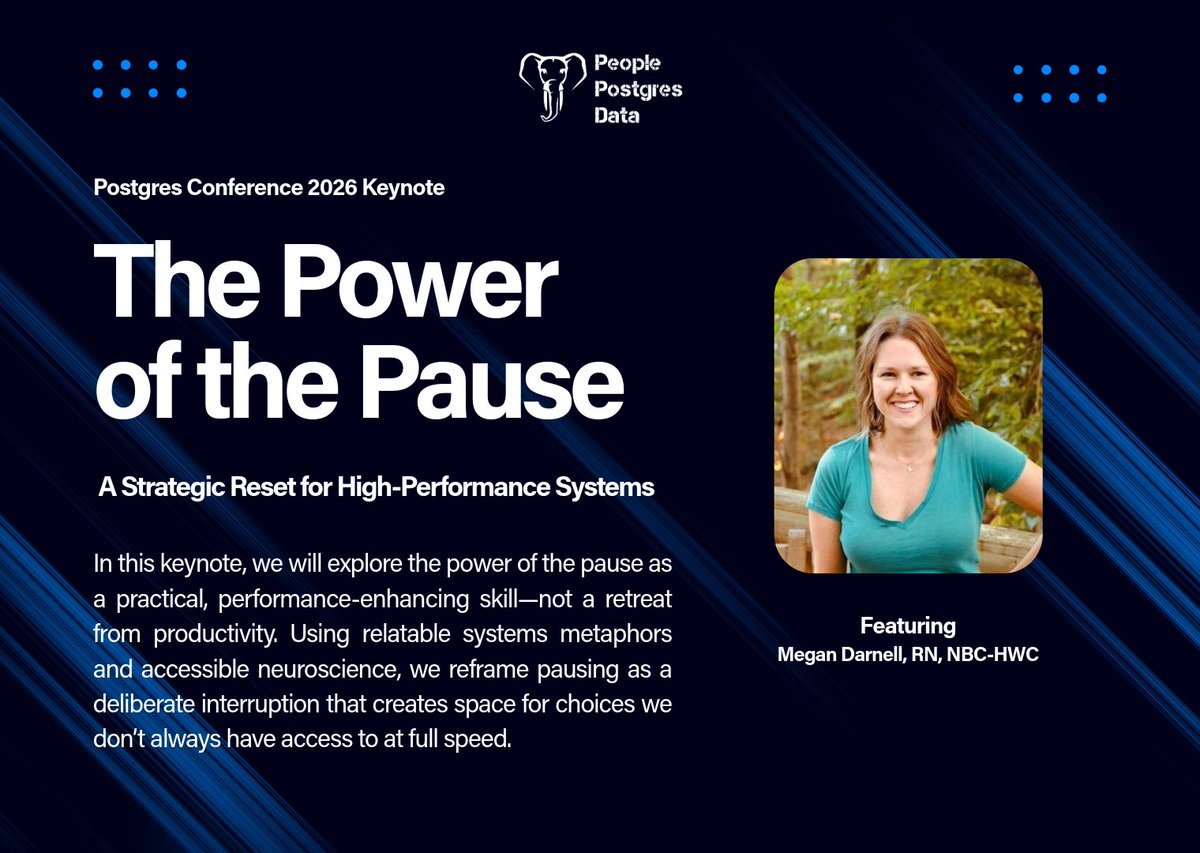 People
Postgres
Data

Postgres Conference 2026 Keynote

The Power of the Pause

A Strategic Reset for High-Performance Systems

In this keynote, we will explore the power of the pause as a practical, performance-enhancing skill—not a retreat from productivity. Using relatable systems metaphors and accessible neuroscience, we reframe pausing as a deliberate interruption that creates space for choices we don't always have access to at full speed.

Featuring
Megan Darnell, RN, NBC-HWC